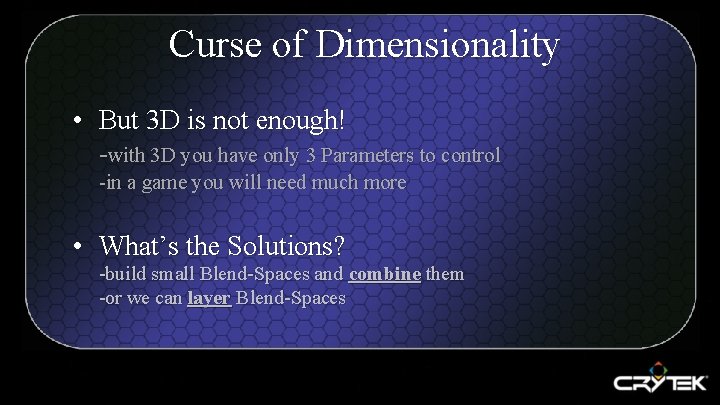 Curse of Dimensionality

• But 3D is not enough!
-with 3D you have only 3 Parameters to control
-in a game you will need much more

• What's the Solutions?
-build small Blend-Spaces and combine them
-or we can layer Blend-Spaces

CRYTEK